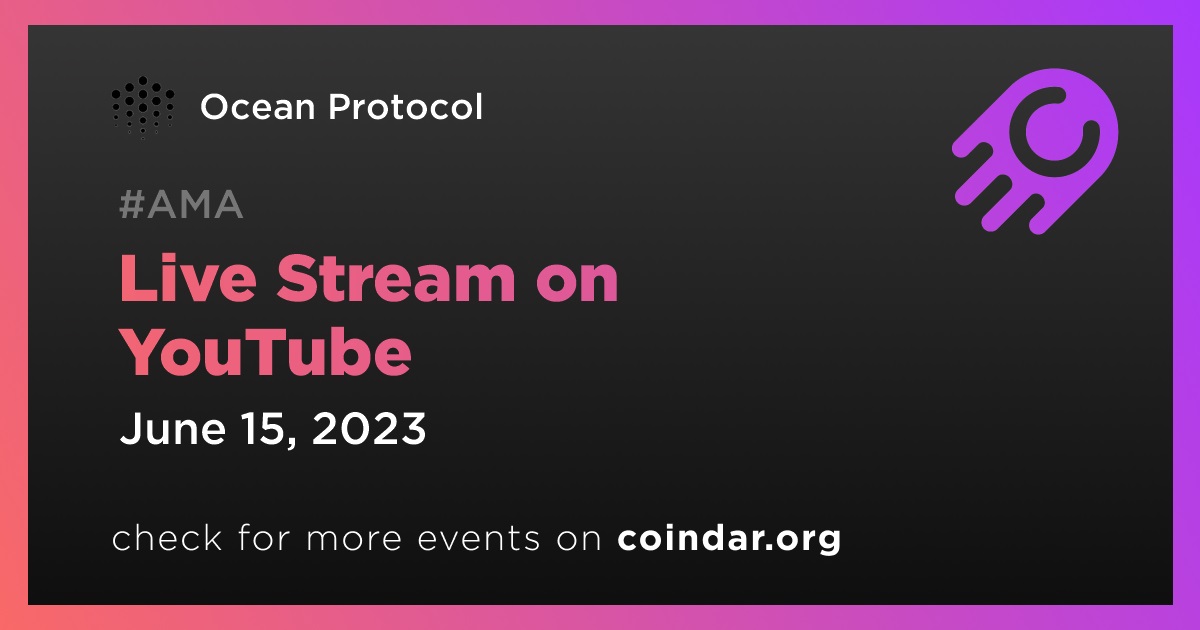 Ocean Protocol

#AMA

Live Stream on YouTube

June 15, 2023

check for more events on coindar.org